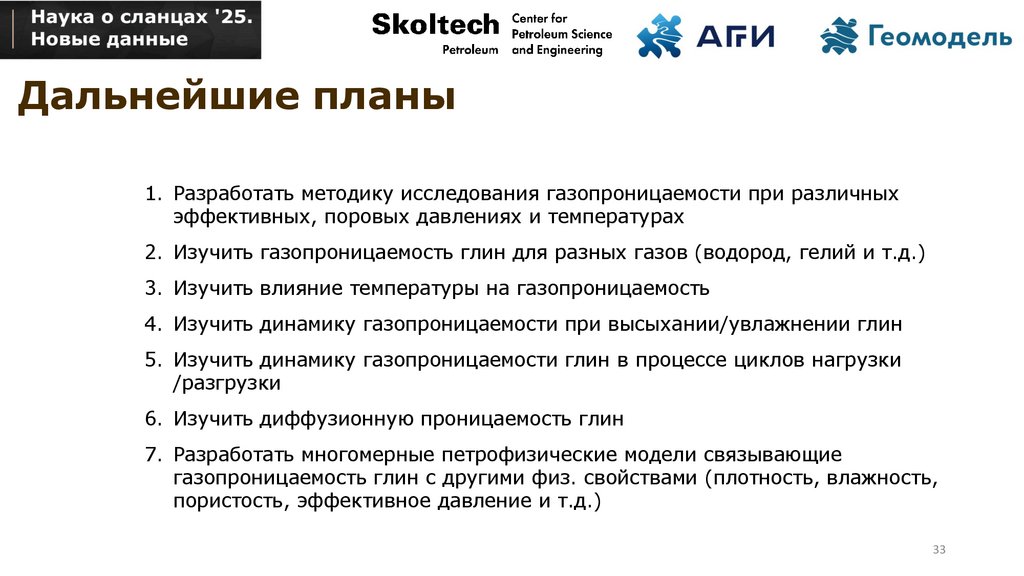 Наука о сланцах '25. Новые данные

Skoltech Petroleum Center for Petroleum Science and Engineering

АГИ

Геомодель

Дальнейшие планы

1. Разработать методику исследования газопроницаемости при различных эффективных, поровых давлениях и температурах
2. Изучить газопроницаемость глин для разных газов (водород, гелий и т.д.)
3. Изучить влияние температуры на газопроницаемость
4. Изучить динамику газопроницаемости при высыхании/увлажнении глин
5. Изучить динамику газопроницаемости глин в процессе циклов нагрузки /разгрузки
6. Изучить диффузионную проницаемость глин
7. Разработать многомерные петрофизические модели связывающие газопроницаемость глин с другими физ. свойствами (плотность, влажность, пористость, эффективное давление и т.д.)

33